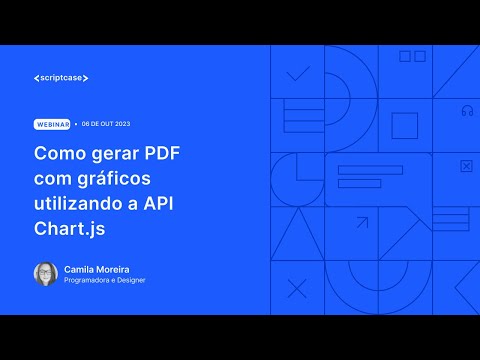 <scriptcase>

WEBINAR • 06 DE OUT 2023

Como gerar PDF com gráficos utilizando a API Chart.js

Camila Moreira
Programadora e Designer